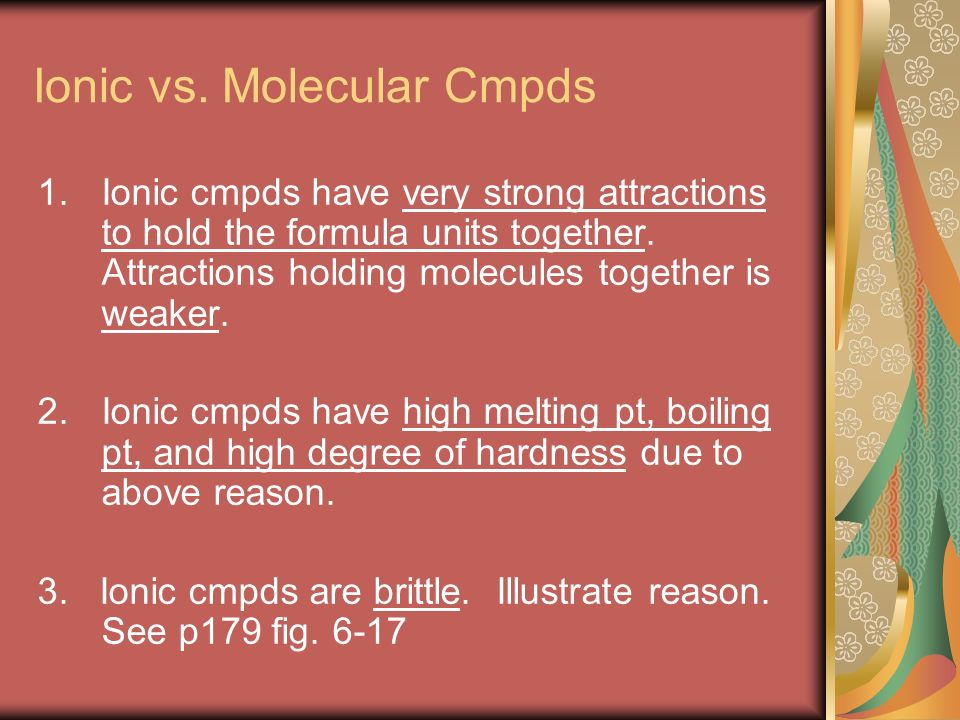 Ionic vs. Molecular Cmpds

1. Ionic cmpds have very strong attractions to hold the formula units together. Attractions holding molecules together is weaker.

2. Ionic cmpds have high melting pt, boiling pt, and high degree of hardness due to above reason.

3. Ionic cmpds are brittle. Illustrate reason. See p179 fig. 6-17